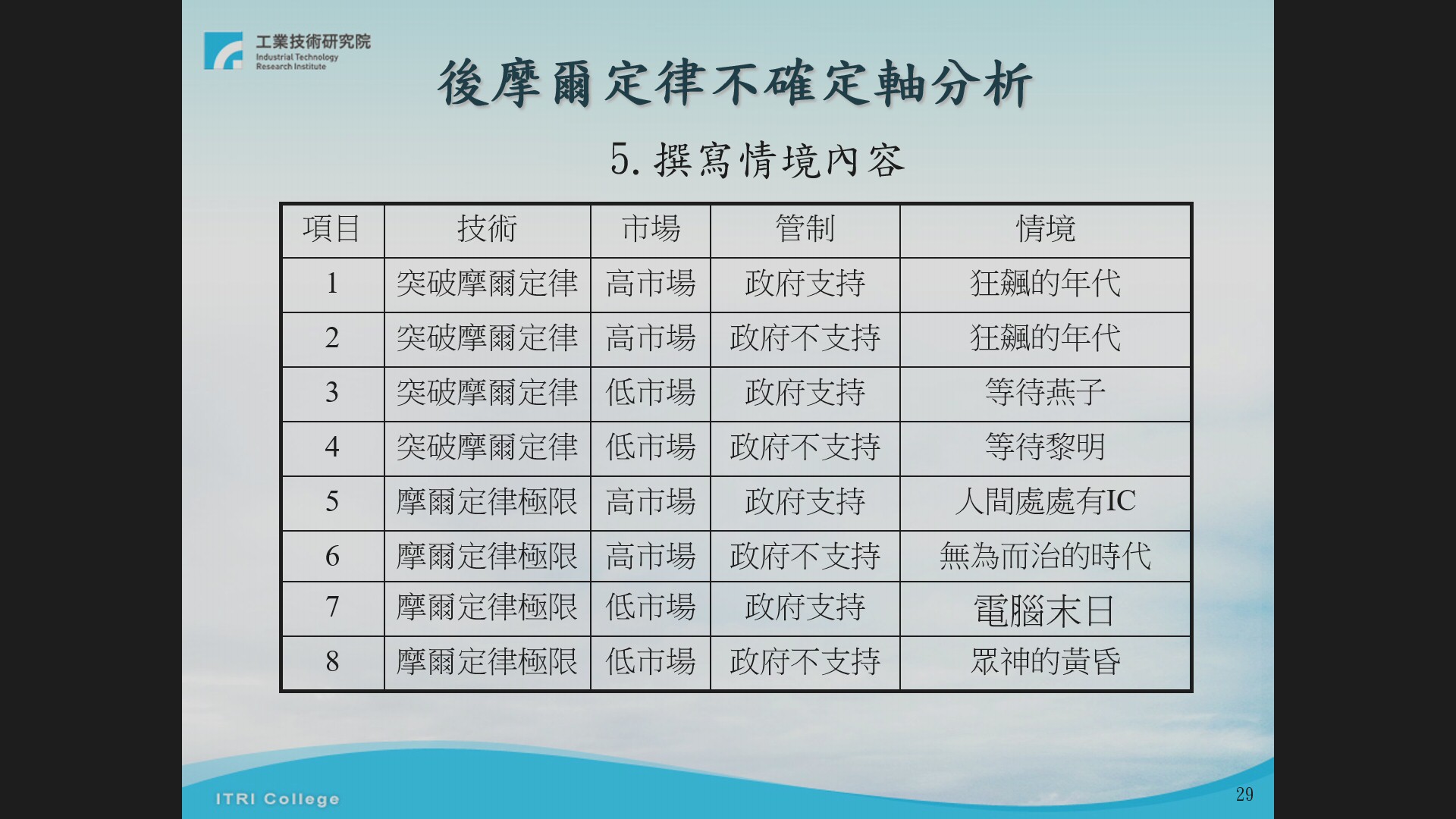 工業技術研究院
Industrial Technology Research Institute

後摩爾定律不確定軸分析

5. 撰寫情境內容

| 項目 | 技術 | 市場 | 管制 | 情境 |
|---|---|---|---|---|
| 1 | 突破摩爾定律 | 高市場 | 政府支持 | 狂飆的年代 |
| 2 | 突破摩爾定律 | 高市場 | 政府不支持 | 狂飆的年代 |
| 3 | 突破摩爾定律 | 低市場 | 政府支持 | 等待燕子 |
| 4 | 突破摩爾定律 | 低市場 | 政府不支持 | 等待黎明 |
| 5 | 摩爾定律極限 | 高市場 | 政府支持 | 人間處處有IC |
| 6 | 摩爾定律極限 | 高市場 | 政府不支持 | 無為而治的時代 |
| 7 | 摩爾定律極限 | 低市場 | 政府支持 | 電腦末日 |
| 8 | 摩爾定律極限 | 低市場 | 政府不支持 | 眾神的黃昏 |

ITRI College

29